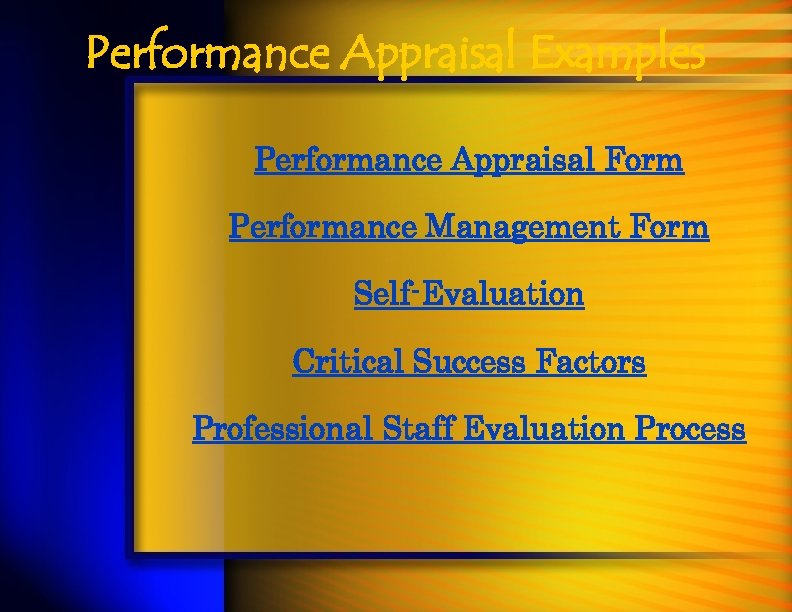 Performance Appraisal Examples

Performance Appraisal Form

Performance Management Form

Self-Evaluation

Critical Success Factors

Professional Staff Evaluation Process